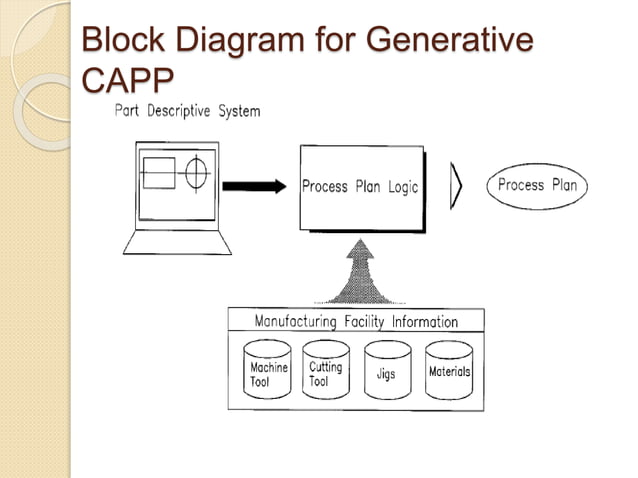 Block Diagram for Generative CAPP

Part Descriptive System

Process Plan Logic

Process Plan

Manufacturing Facility Information

Machine Tool

Cutting Tool

Jigs

Materials